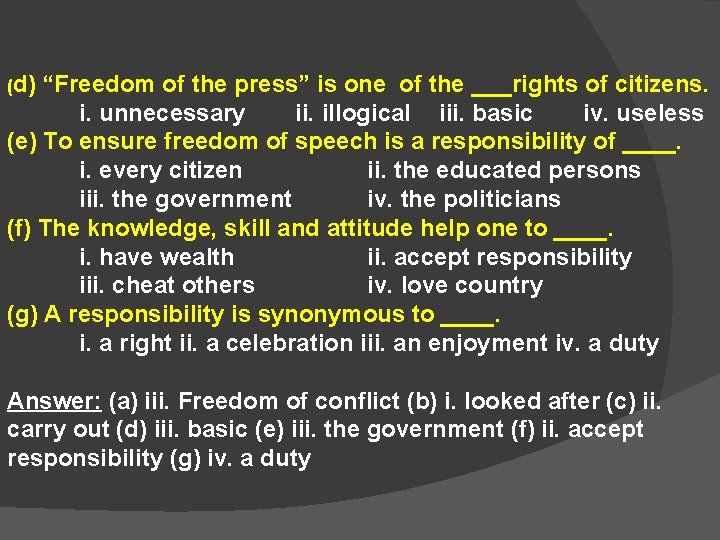 (d) “Freedom of the press” is one of the ___rights of citizens.
i. unnecessary ii. illogical iii. basic iv. useless
(e) To ensure freedom of speech is a responsibility of ____.
i. every citizen ii. the educated persons
iii. the government iv. the politicians
(f) The knowledge, skill and attitude help one to ____.
i. have wealth ii. accept responsibility
iii. cheat others iv. love country
(g) A responsibility is synonymous to ____.
i. a right ii. a celebration iii. an enjoyment iv. a duty

Answer: (a) iii. Freedom of conflict (b) i. looked after (c) ii. carry out (d) iii. basic (e) iii. the government (f) ii. accept responsibility (g) iv. a duty